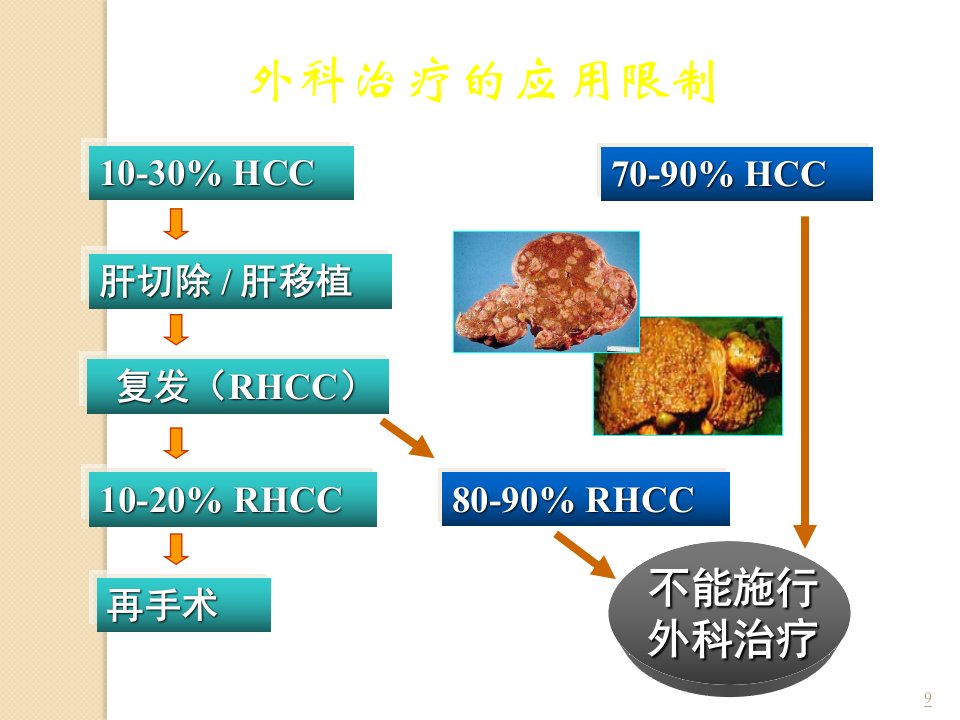 外科治疗的应用限制

10-30% HCC

肝切除 / 肝移植

复发（RHCC）

10-20% RHCC

再手术

70-90% HCC

80-90% RHCC

不能施行外科治疗

9